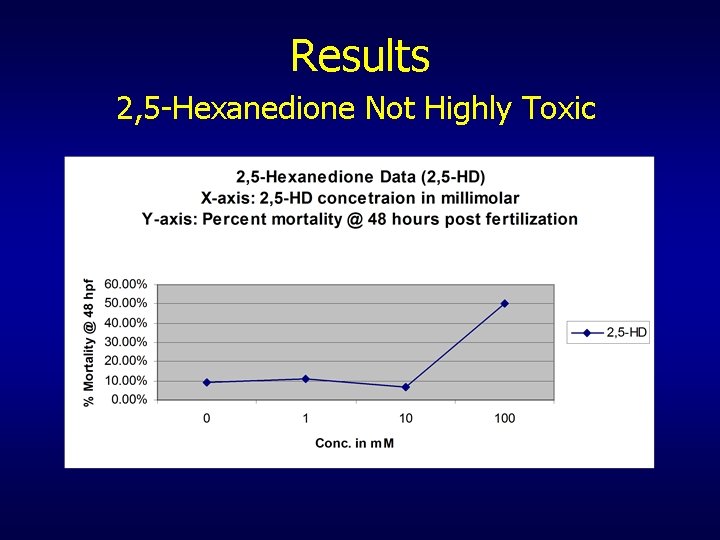 Results

2,5-Hexanedione Not Highly Toxic

2,5-Hexanedione Data (2,5-HD)
X-axis: 2,5-HD concetraion in millimolar
Y-axis: Percent mortality @ 48 hours post fertilization

% Mortality @ 48 hpf

60.00%
50.00%
40.00%
30.00%
20.00%
10.00%
0.00%

0
1
10
100

Conc. in mM

2,5-HD